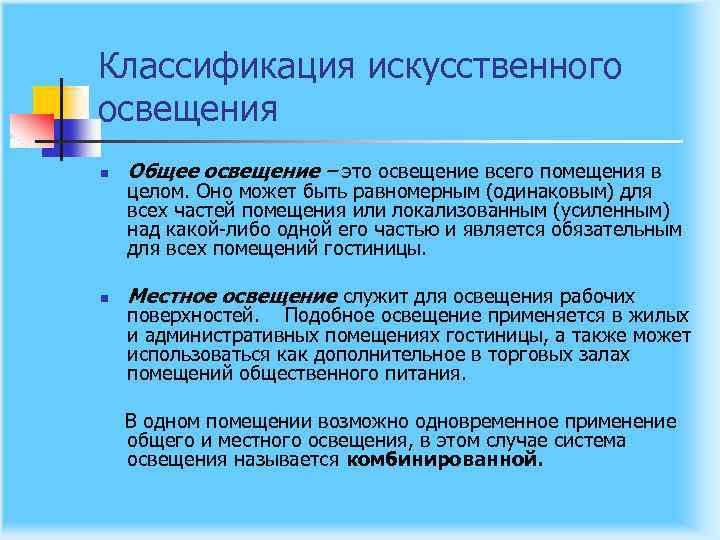 Классификация искусственного освещения

Общее освещение – это освещение всего помещения в целом. Оно может быть равномерным (одинаковым) для всех частей помещения или локализованным (усиленным) над какой-либо одной его частью и является обязательным для всех помещений гостиницы.

Местное освещение служит для освещения рабочих поверхностей. Подобное освещение применяется в жилых и административных помещениях гостиницы, а также может использоваться как дополнительное в торговых залах помещений общественного питания.

В одном помещении возможно одновременное применение общего и местного освещения, в этом случае система освещения называется комбинированной.